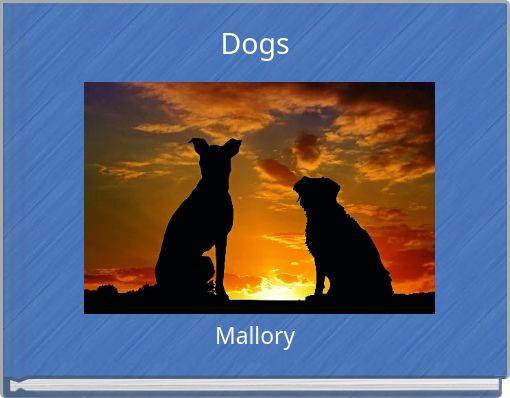 Dogs

Mallory